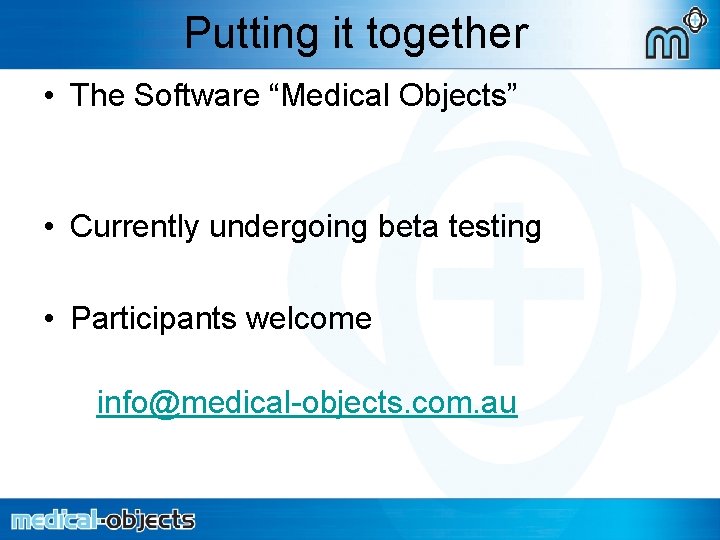 Putting it together

• The Software "Medical Objects"

• Currently undergoing beta testing

• Participants welcome

info@medical-objects.com.au

medical-objects